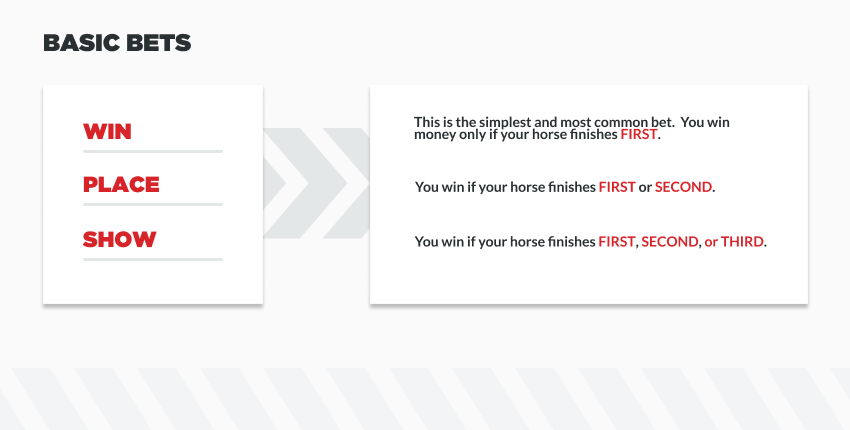 BASIC BETS

WIN

PLACE

SHOW

This is the simplest and most common bet. You win money only if your horse finishes FIRST.

You win if your horse finishes FIRST or SECOND.

You win if your horse finishes FIRST, SECOND, or THIRD.